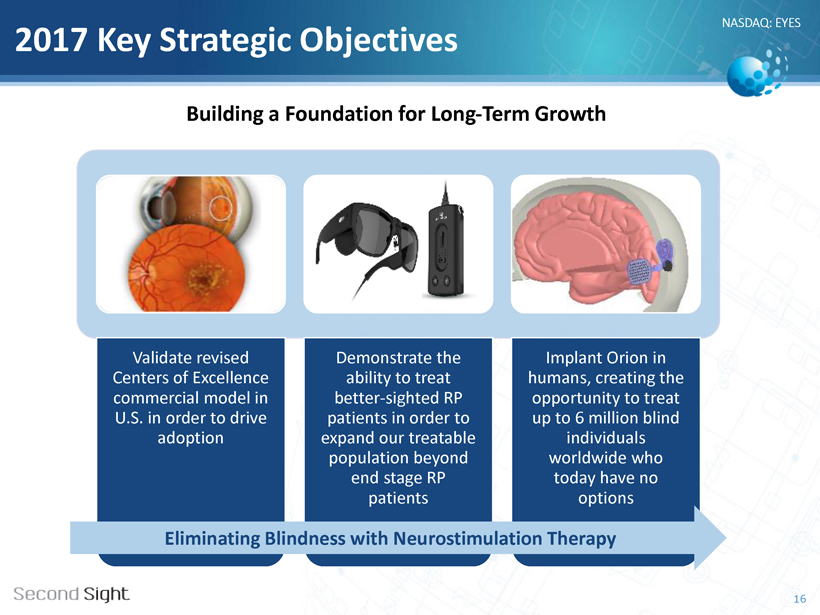 2017 Key Strategic Objectives

NASDAQ: EYES

Building a Foundation for Long-Term Growth

Validate revised Centers of Excellence commercial model in U.S. in order to drive adoption

Demonstrate the ability to treat better-sighted RP patients in order to expand our treatable population beyond end stage RP patients

Implant Orion in humans, creating the opportunity to treat up to 6 million blind individuals worldwide who today have no options

Eliminating Blindness with Neurostimulation Therapy

Second Sight

16